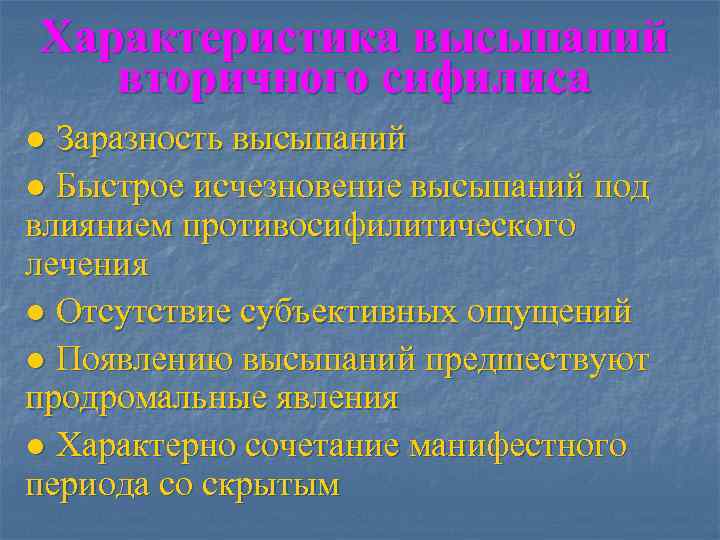 Характеристика высыпаний вторичного сифилиса

● Заразность высыпаний

● Быстрое исчезновение высыпаний под влиянием противосифилитического лечения

● Отсутствие субъективных ощущений

● Появлению высыпаний предшествуют продромальные явления

● Характерно сочетание манифестного периода со скрытым